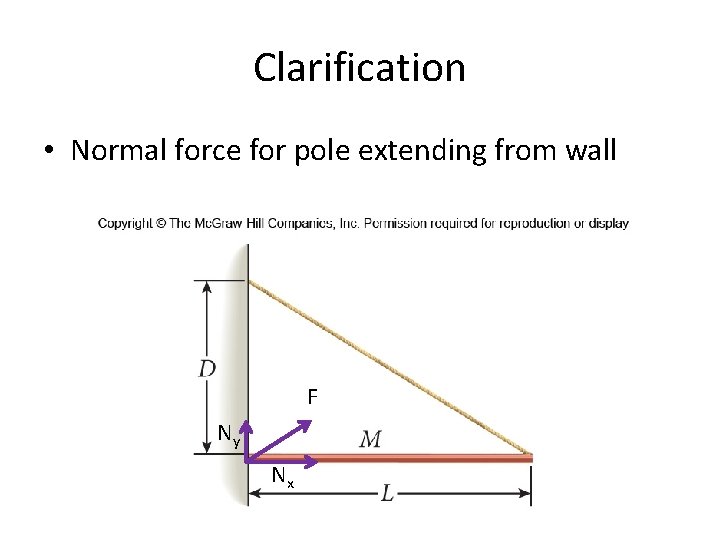 Clarification

• Normal force for pole extending from wall

Copyright © The McGraw Hill Companies, Inc. Permission required for reproduction or display

$D$

F

$N_y$

$M$

$N_x$

$L$